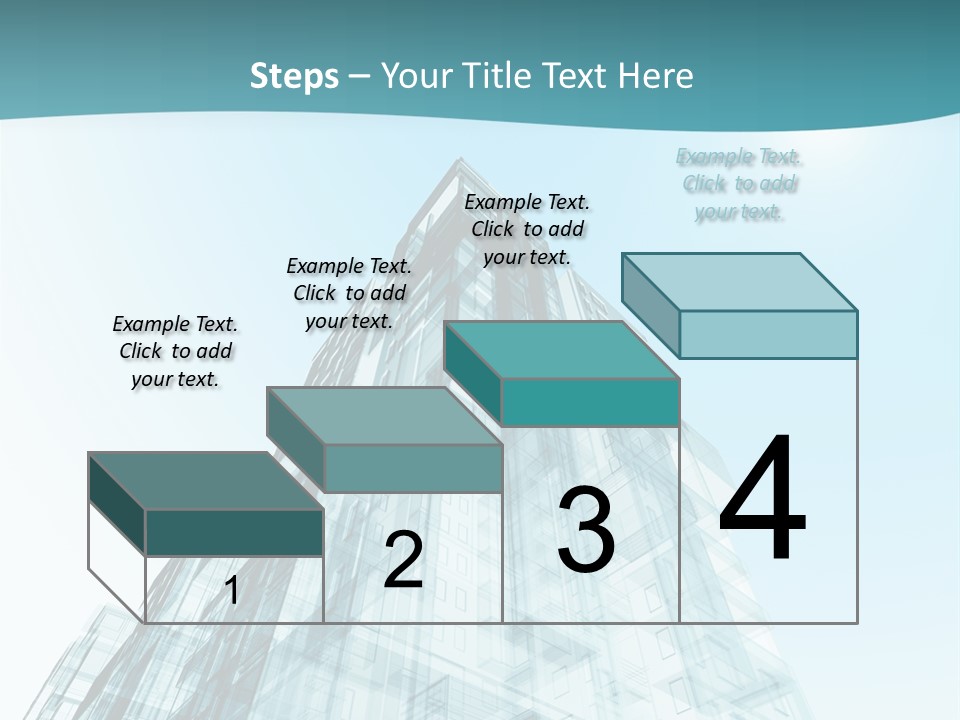 Steps – Your Title Text Here

Example Text. Click to add your text.

Example Text. Click to add your text.

Example Text. Click to add your text.

Example Text. Click to add your text.

1

2

3

4